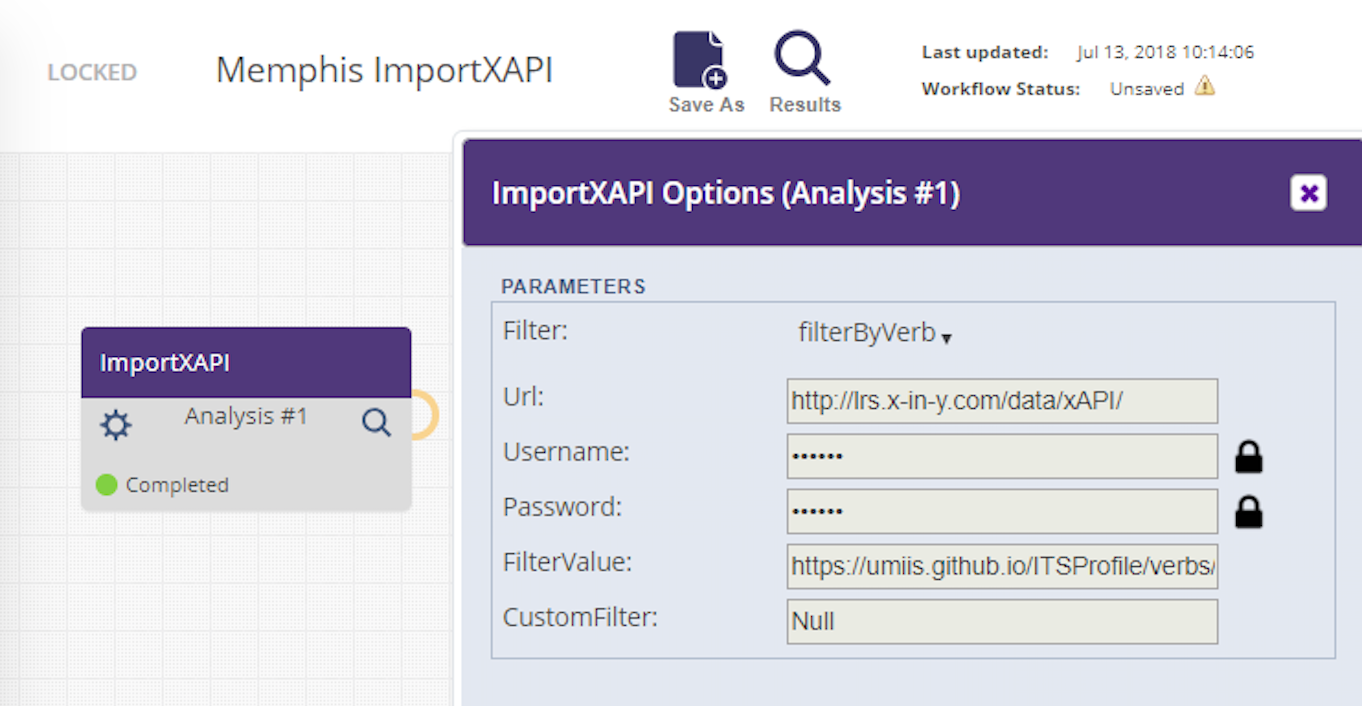 LOCKED

Memphis ImportXAPI

Save As

Results

Last updated: Jul 13, 2018 10:14:06

Workflow Status: Unsaved

ImportXAPI

Analysis #1

Completed

ImportXAPI Options (Analysis #1)

PARAMETERS

Filter: filterByVerb

Url: http://lrs.x-in-y.com/data/xAPI/

Username: ••••••

Password: ••••••

FilterValue: https://umiis.github.io/ITSProfile/verbs/

CustomFilter: Null